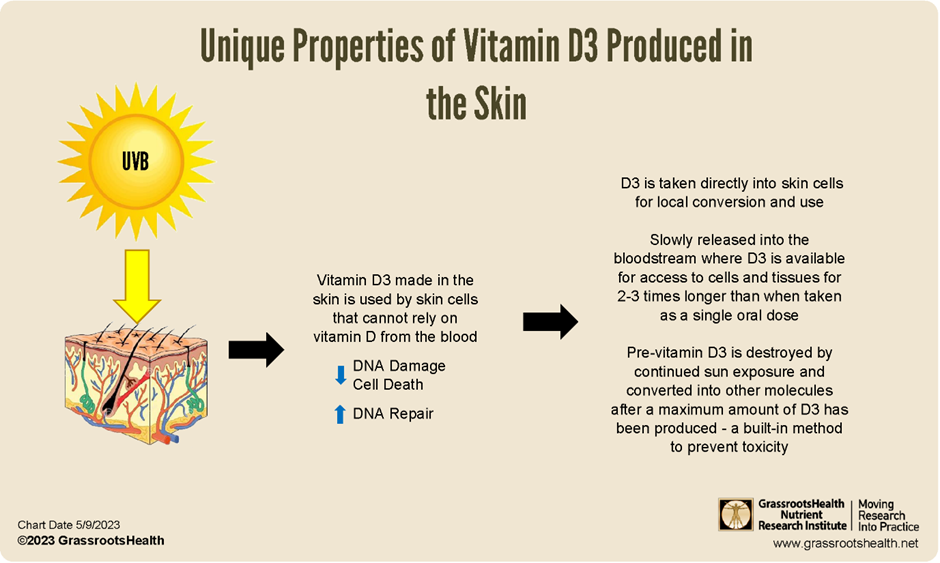 Unique Properties of Vitamin D3 Produced in the Skin

UVB

Vitamin D3 made in the skin is used by skin cells that cannot rely on vitamin D from the blood

DNA Damage
Cell Death

DNA Repair

D3 is taken directly into skin cells for local conversion and use

Slowly released into the bloodstream where D3 is available for access to cells and tissues for 2-3 times longer than when taken as a single oral dose

Pre-vitamin D3 is destroyed by continued sun exposure and converted into other molecules after a maximum amount of D3 has been produced - a built-in method to prevent toxicity

Chart Date 5/9/2023
©2023 GrassrootsHealth

GrassrootsHealth Nutrient Research Institute | Moving Research Into Practice
www.grassrootshealth.net